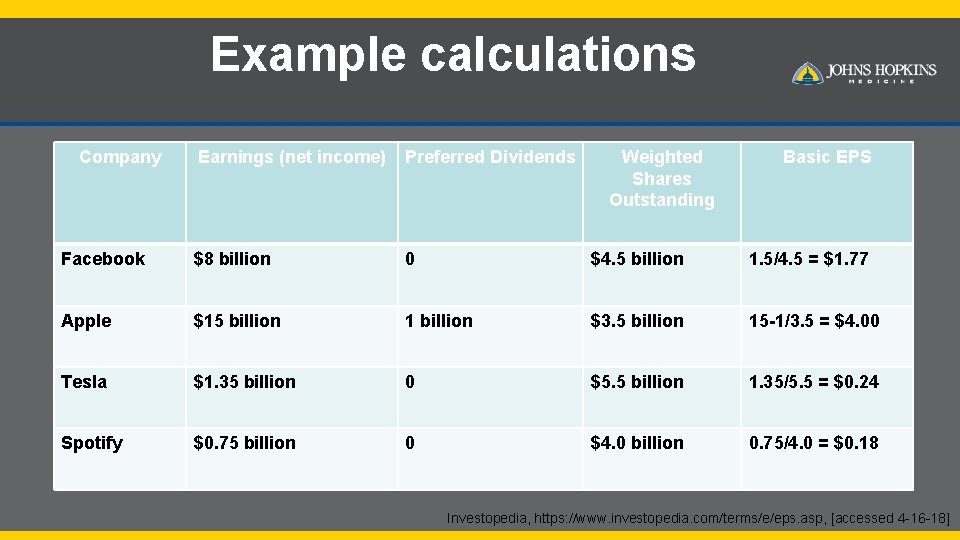 Example calculations

JOHNS HOPKINS MEDICINE

| Company | Earnings (net income) | Preferred Dividends | Weighted Shares Outstanding | Basic EPS |
|---|---|---|---|---|
| Facebook | \$8 billion | 0 | \$4.5 billion | 1.5/4.5 = \$1.77 |
| Apple | \$15 billion | 1 billion | \$3.5 billion | 15-1/3.5 = \$4.00 |
| Tesla | \$1.35 billion | 0 | \$5.5 billion | 1.35/5.5 = \$0.24 |
| Spotify | \$0.75 billion | 0 | \$4.0 billion | 0.75/4.0 = \$0.18 |

Investopedia, https://www.investopedia.com/terms/e/eps.asp, [accessed 4-16-18]